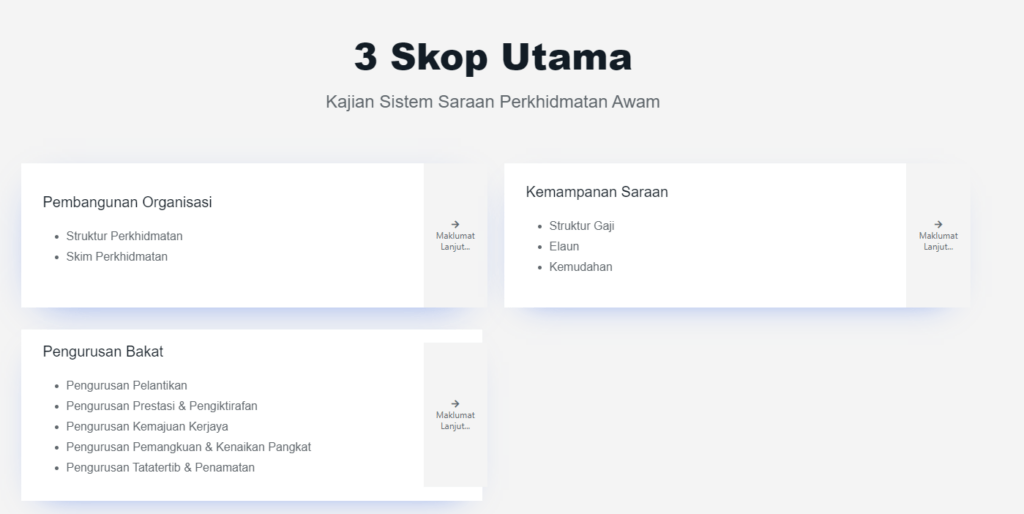 3 Skop Utama

Kajian Sistem Saraan Perkhidmatan Awam

Pembangunan Organisasi

- Struktur Perkhidmatan
- Skim Perkhidmatan

→ Maklumat Lanjut...

Kemampanan Saraan

- Struktur Gaji
- Elaun
- Kemudahan

→ Maklumat Lanjut...

Pengurusan Bakat

- Pengurusan Pelantikan
- Pengurusan Prestasi & Pengiktirafan
- Pengurusan Kemajuan Kerjaya
- Pengurusan Pemangkuan & Kenaikan Pangkat
- Pengurusan Tatatertib & Penamatan

→ Maklumat Lanjut...